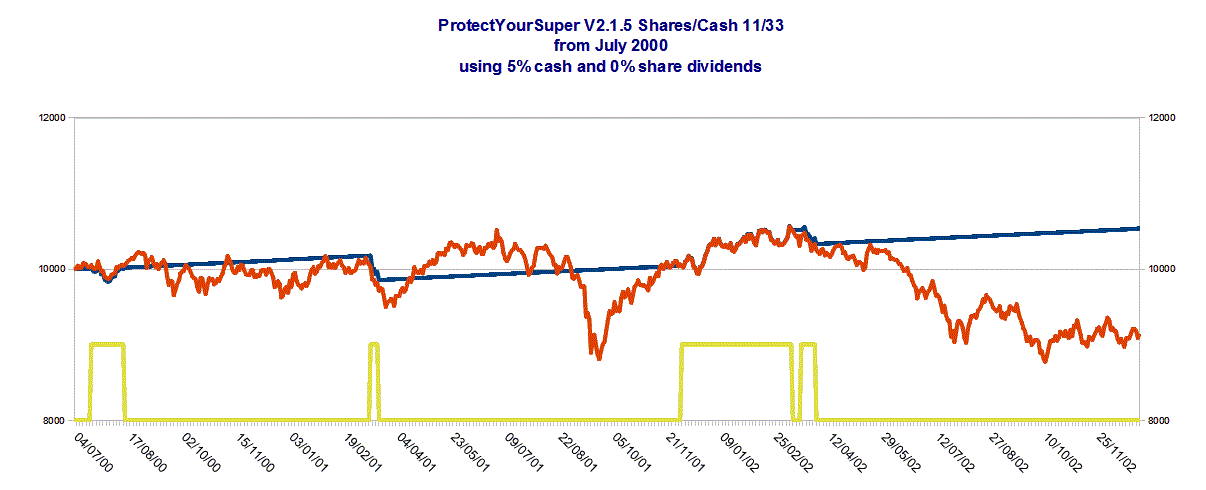 ProtectYourSuper V2.1.5 Shares/Cash 11/33
from July 2000
using 5% cash and 0% share dividends

12000
10000
8000

12000
10000
8000

04/07/00
17/08/00
02/10/00
15/11/00
03/01/01
19/02/01
04/04/01
23/05/01
09/07/01
22/08/01
05/10/01
21/11/01
09/01/02
25/02/02
12/04/02
29/05/02
12/07/02
27/08/02
10/10/02
25/11/02